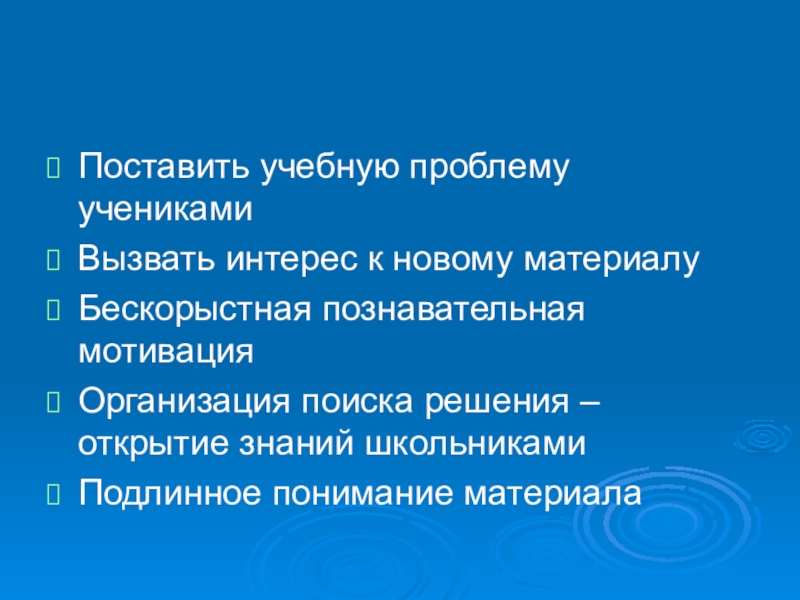 Поставить учебную проблему учениками

Вызвать интерес к новому материалу

Бескорыстная познавательная мотивация

Организация поиска решения – открытие знаний школьниками

Подлинное понимание материала